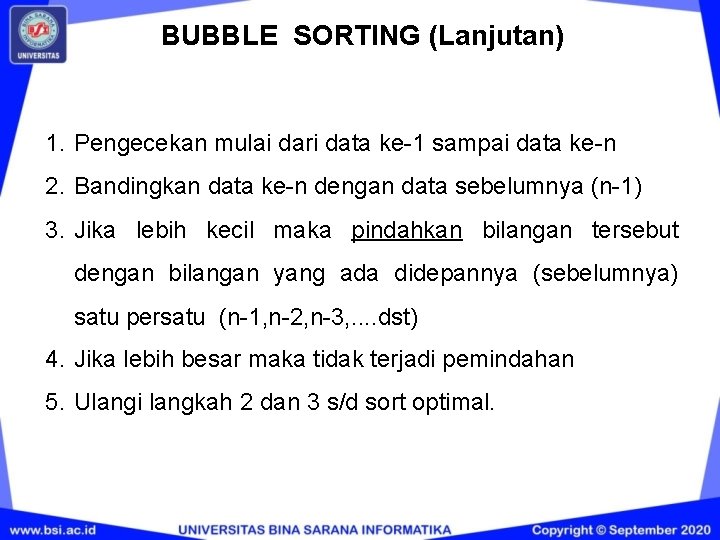 BINA SARANA INFORMATIKA
UNIVERSITAS

BUBBLE SORTING (Lanjutan)

1. Pengecekan mulai dari data ke-1 sampai data ke-n
2. Bandingkan data ke-n dengan data sebelumnya (n-1)
3. Jika lebih kecil maka pindahkan bilangan tersebut dengan bilangan yang ada didepannya (sebelumnya) satu persatu (n-1,n-2,n-3,....dst)
4. Jika lebih besar maka tidak terjadi pemindahan
5. Ulangi langkah 2 dan 3 s/d sort optimal.

www.bsi.ac.id UNIVERSITAS BINA SARANA INFORMATIKA Copyright © September 2020